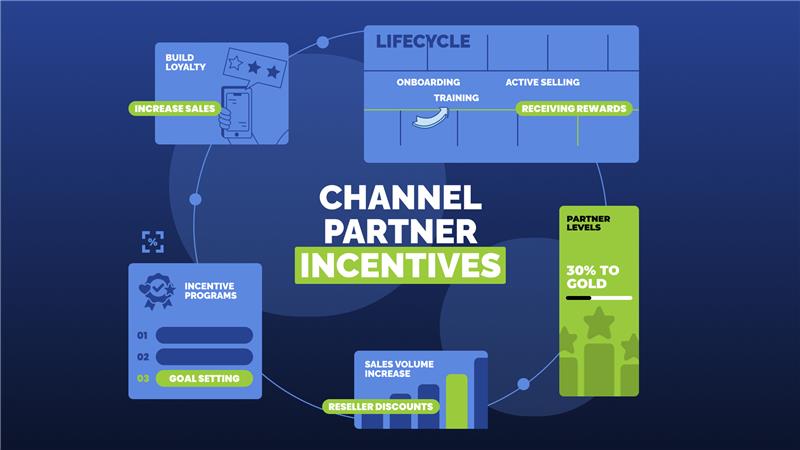 BUILD LOYALTY

INCREASE SALES

LIFECYCLE

ONBOARDING

ACTIVE SELLING

TRAINING

RECEIVING REWARDS

CHANNEL PARTNER INCENTIVES

PARTNER LEVELS

30% TO GOLD

%

INCENTIVE PROGRAMS

01

02

03 GOAL SETTING

SALES VOLUME INCREASE

RESELLER DISCOUNTS